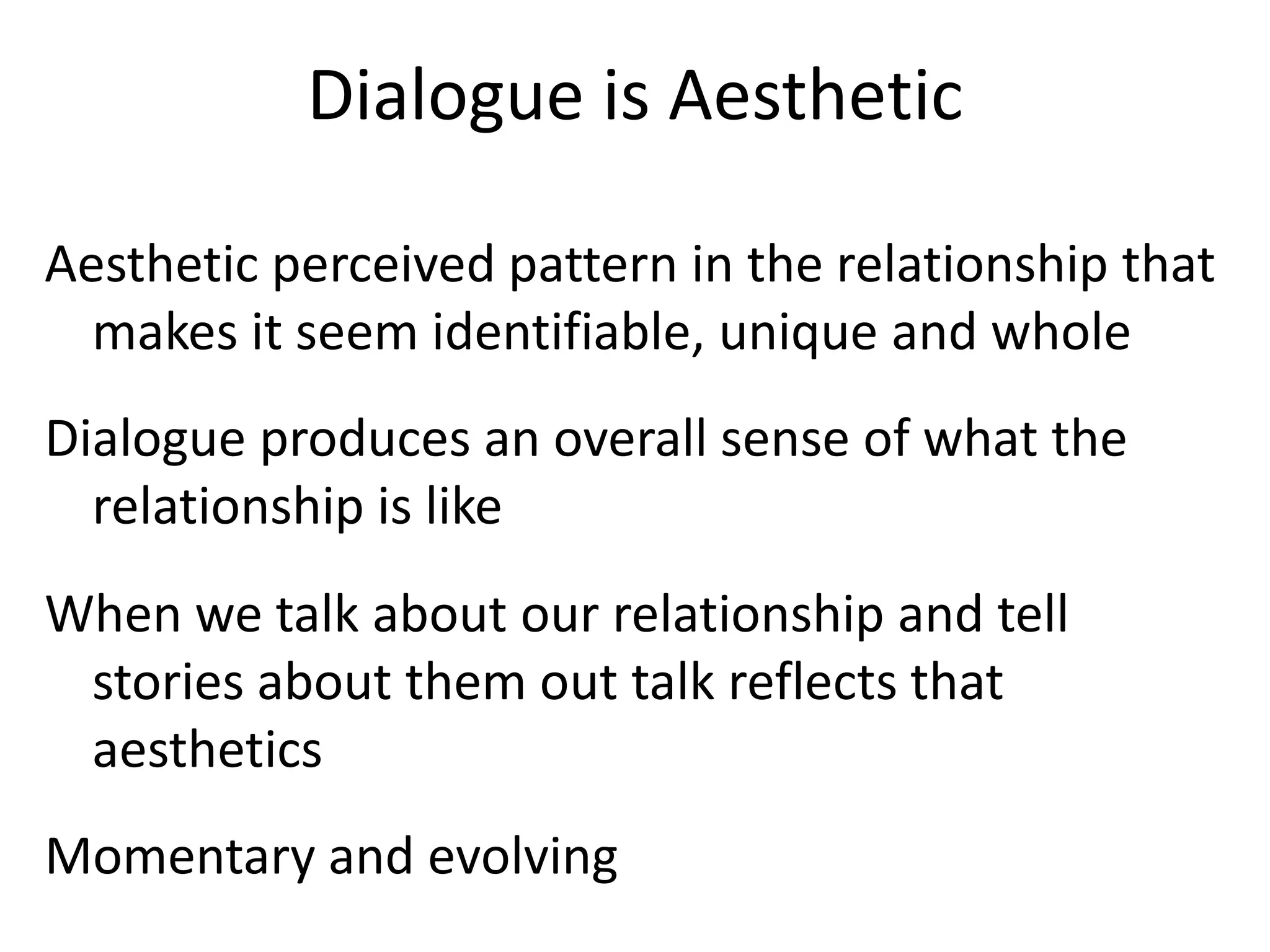 Dialogue is Aesthetic

Aesthetic perceived pattern in the relationship that makes it seem identifiable, unique and whole

Dialogue produces an overall sense of what the relationship is like

When we talk about our relationship and tell stories about them out talk reflects that aesthetics

Momentary and evolving